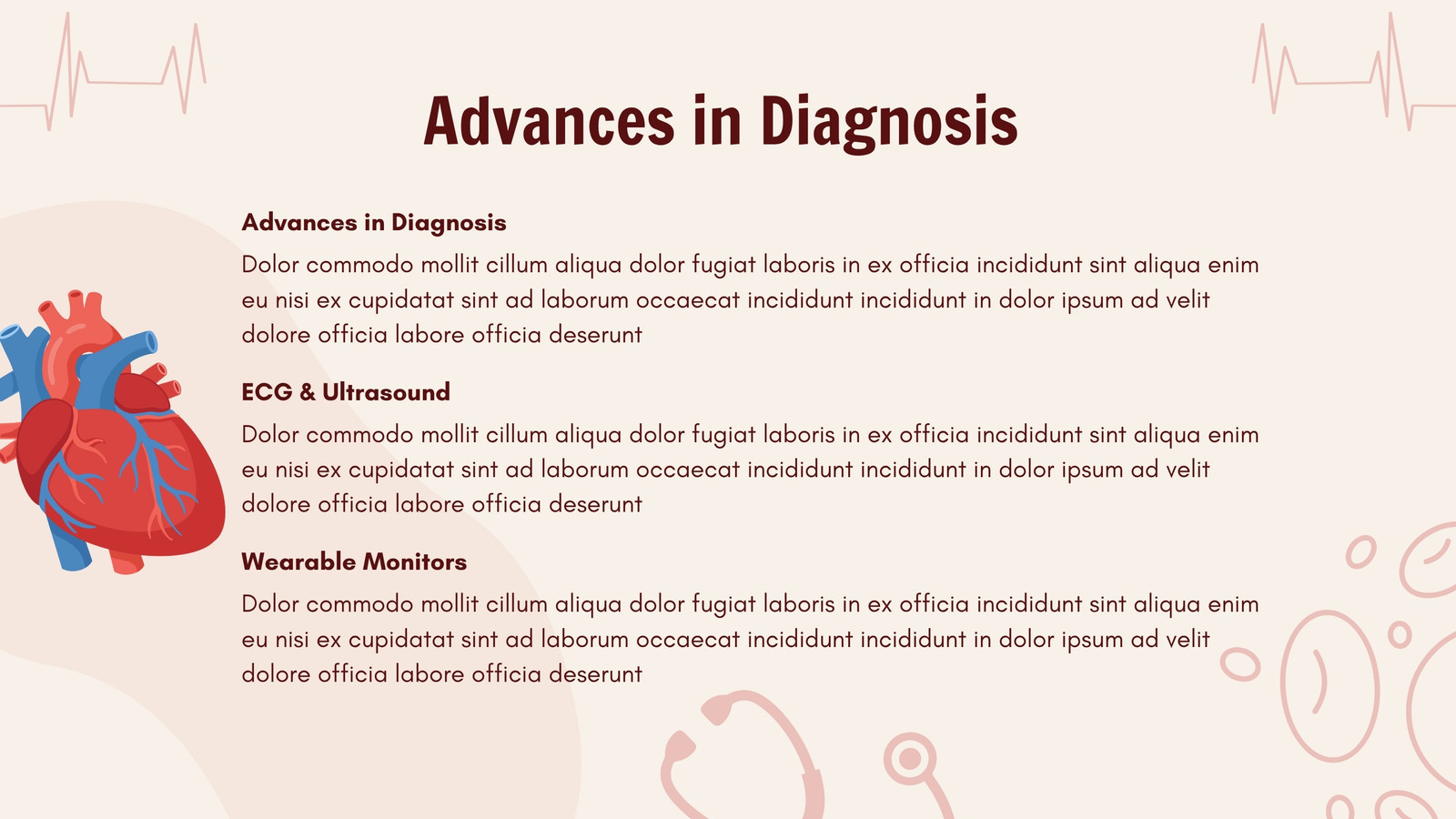 Advances in Diagnosis

Advances in Diagnosis

Dolor commodo mollit cillum aliqua dolor fugiat laboris in ex officia incididunt sint aliqua enim eu nisi ex cupidatat sint ad laborum occaecat incididunt incididunt in dolor ipsum ad velit dolore officia labore officia deserunt

ECG & Ultrasound

Dolor commodo mollit cillum aliqua dolor fugiat laboris in ex officia incididunt sint aliqua enim eu nisi ex cupidatat sint ad laborum occaecat incididunt incididunt in dolor ipsum ad velit dolore officia labore officia deserunt

Wearable Monitors

Dolor commodo mollit cillum aliqua dolor fugiat laboris in ex officia incididunt sint aliqua enim eu nisi ex cupidatat sint ad laborum occaecat incididunt incididunt in dolor ipsum ad velit dolore officia labore officia deserunt